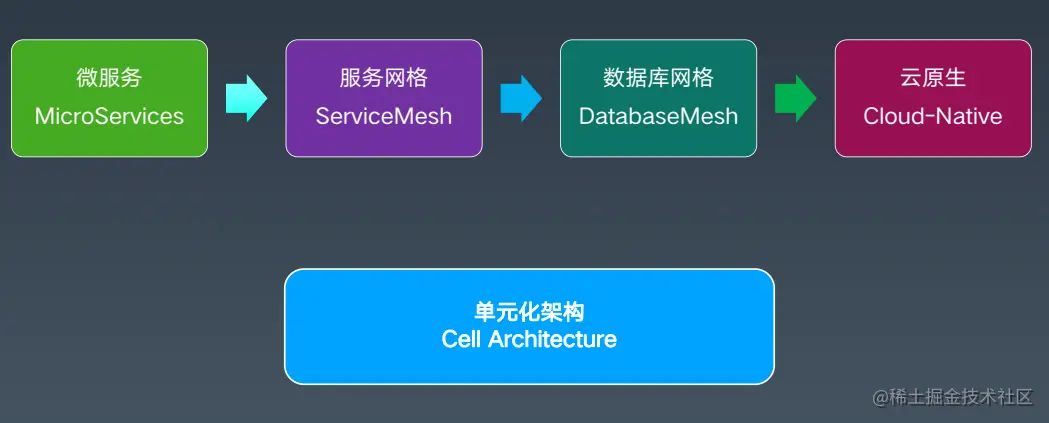 微服务
MicroServices

服务网格
ServiceMesh

数据库网格
DatabaseMesh

云原生
Cloud-Native

单元化架构
Cell Architecture

@稀土掘金技术社区